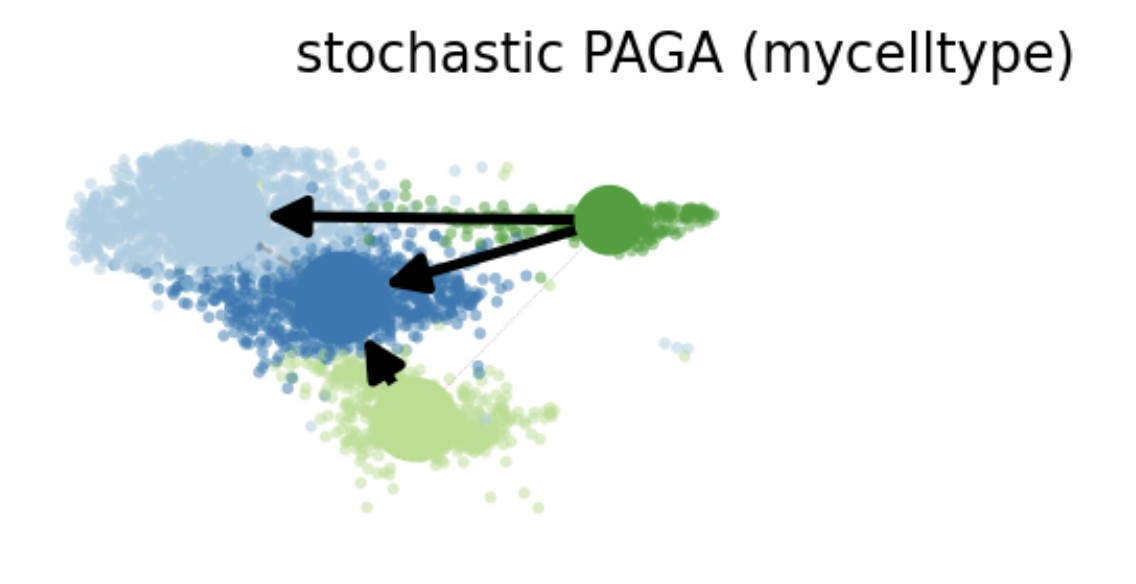 stochastic PAGA (mycelltype)